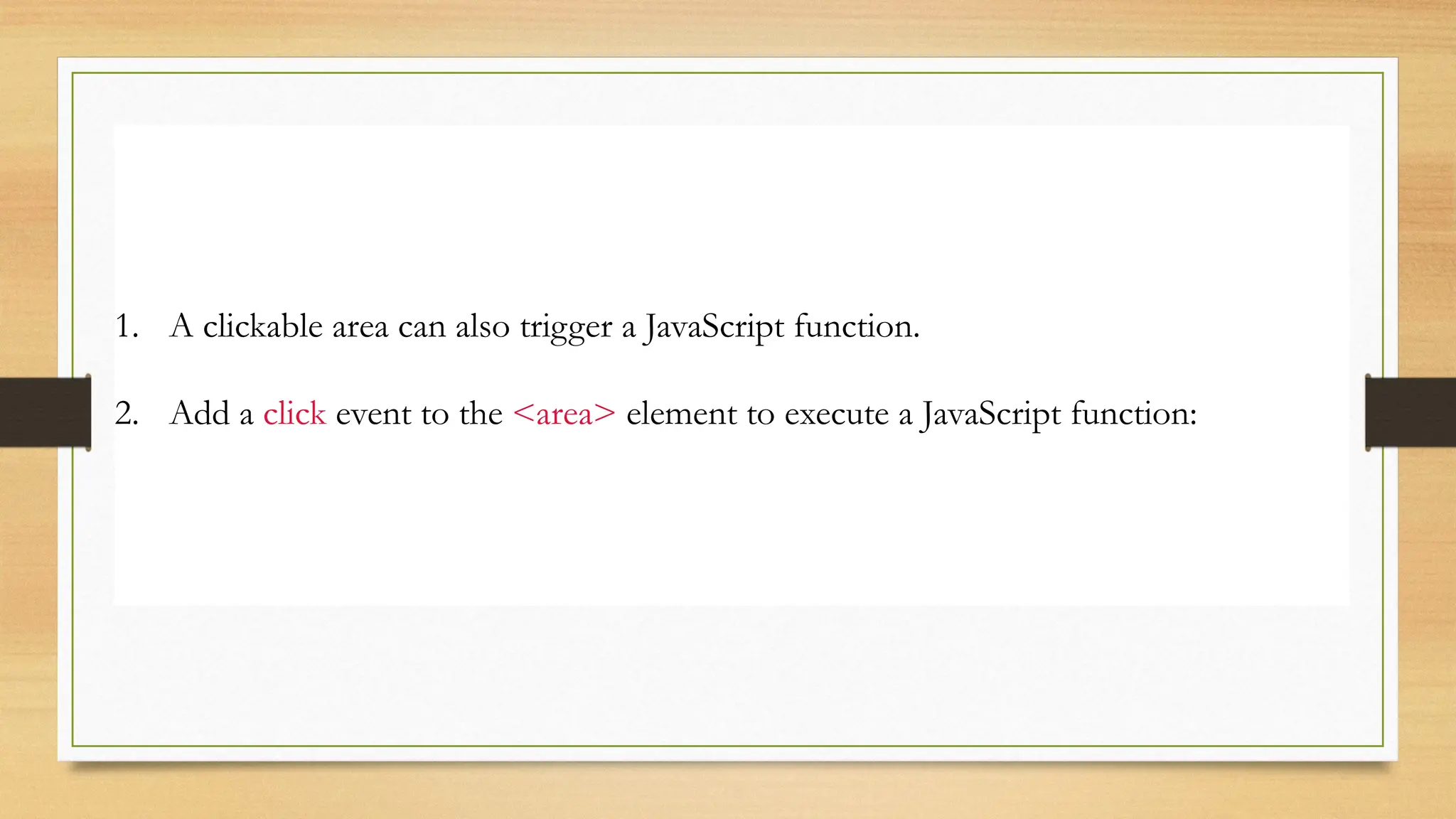 1. A clickable area can also trigger a JavaScript function.

2. Add a click event to the <area> element to execute a JavaScript function: